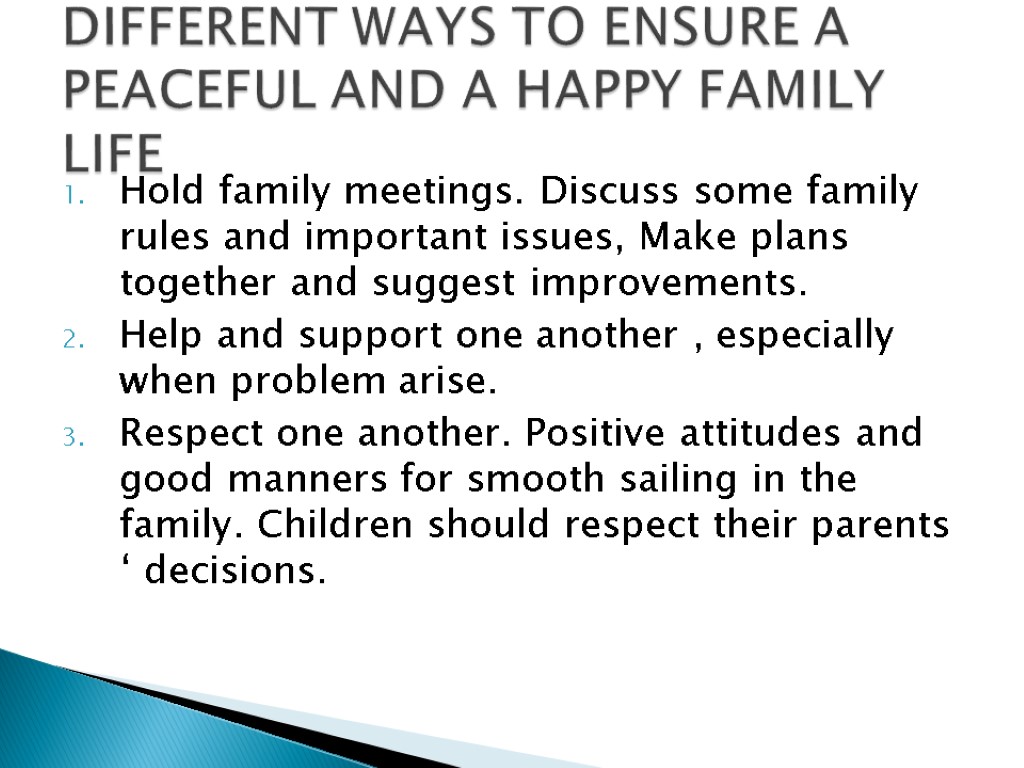 DIFFERENT WAYS TO ENSURE A PEACEFUL AND A HAPPY FAMILY LIFE

1. Hold family meetings. Discuss some family rules and important issues, Make plans together and suggest improvements.
2. Help and support one another , especially when problem arise.
3. Respect one another. Positive attitudes and good manners for smooth sailing in the family. Children should respect their parents ‘ decisions.